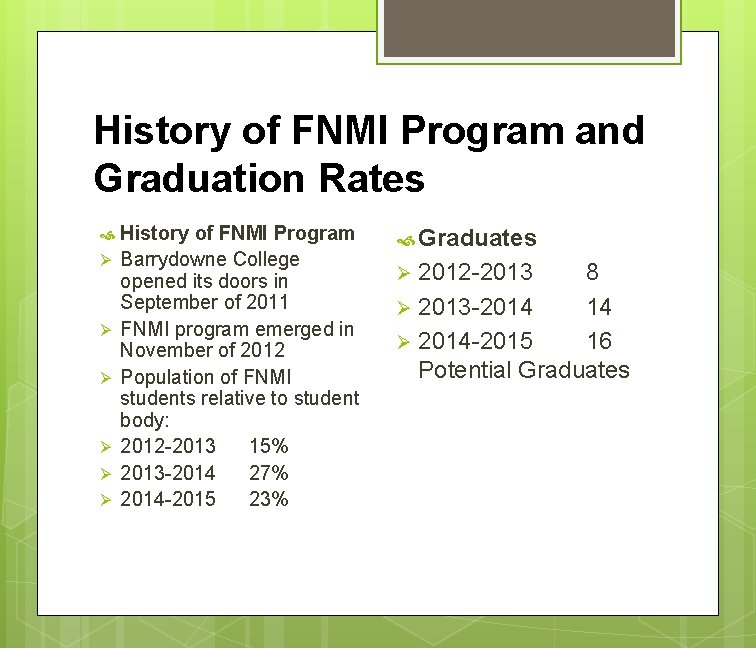 History of FNMI Program and Graduation Rates

History of FNMI Program

Barrydowne College opened its doors in September of 2011

FNMI program emerged in November of 2012

Population of FNMI students relative to student body:

2012-2013 15%

2013-2014 27%

2014-2015 23%

Graduates

2012-2013 8

2013-2014 14

2014-2015 16 Potential Graduates